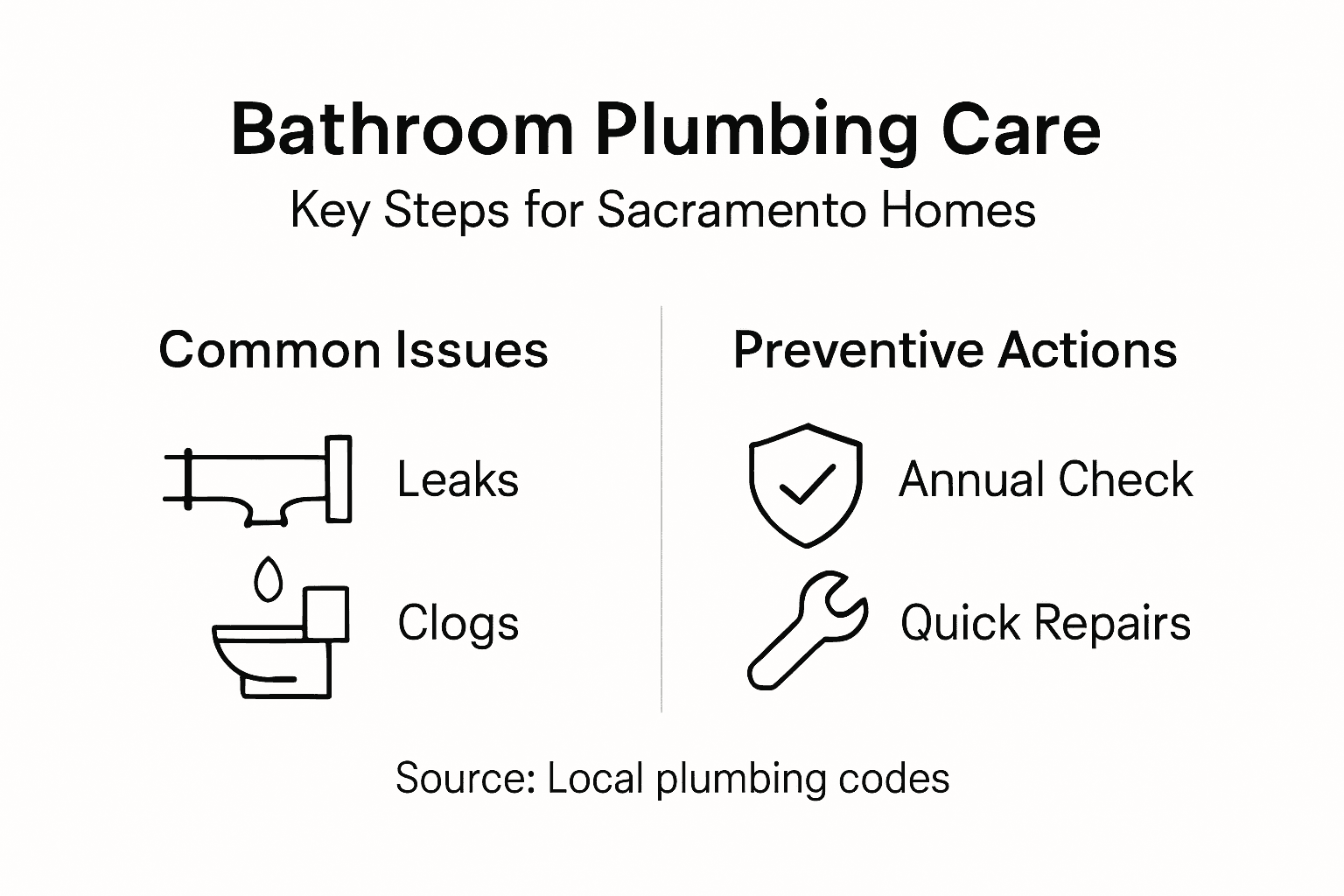 Bathroom Plumbing Care
Key Steps for Sacramento Homes

Common Issues

Leaks

Clogs

Preventive Actions

Annual Check

Quick Repairs

Source: Local plumbing codes